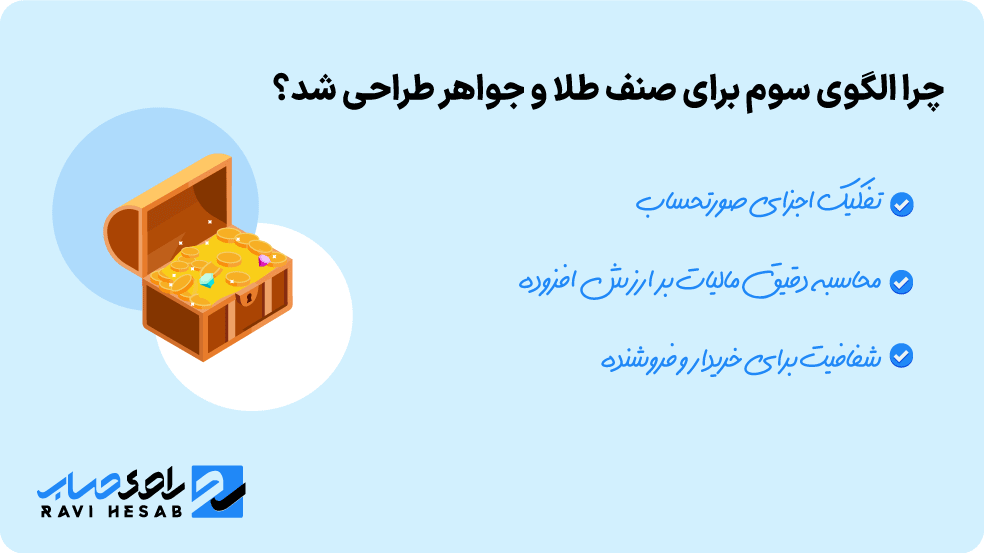 چرا الگوی سوم برای صنف طلا و جواهر طراحی شد؟

تفکیک اجزای صورتحساب

محاسبه دقیق مالیات بر ارزش افزوده

شفافیت برای خریدار و فروشنده

راوی حساب
RAVI HESAB